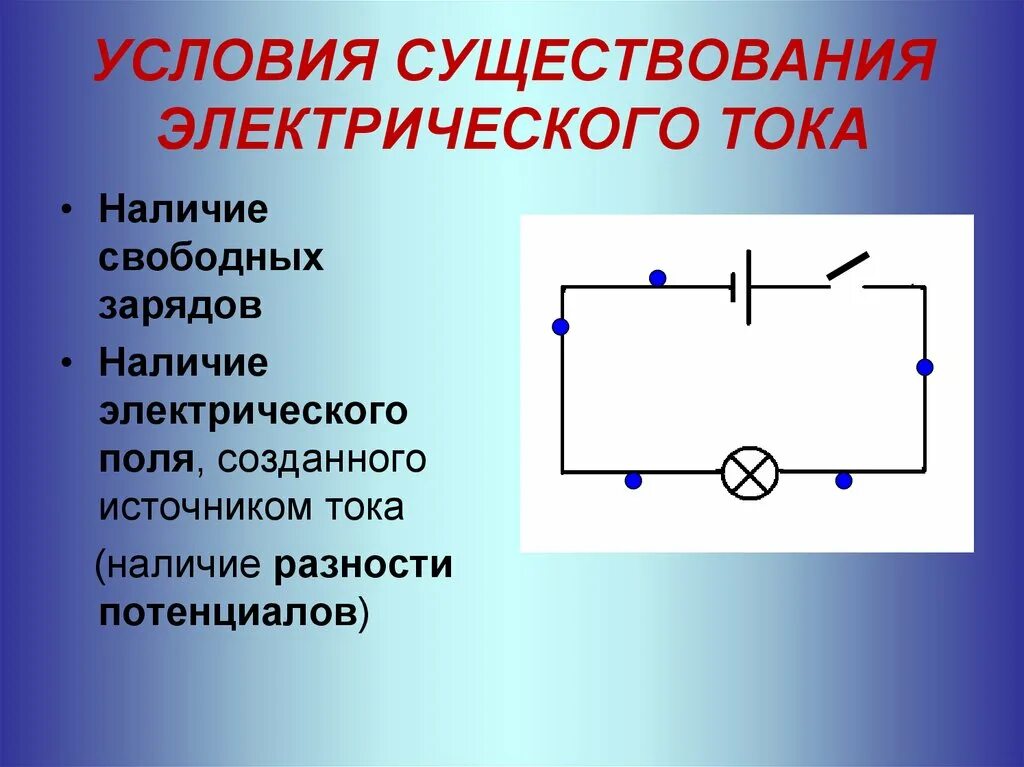 УСЛОВИЯ СУЩЕСТВОВАНИЯ ЭЛЕКТРИЧЕСКОГО ТОКА

• Наличие свободных зарядов

• Наличие электрического поля, созданного источником тока

(наличие разности потенциалов)